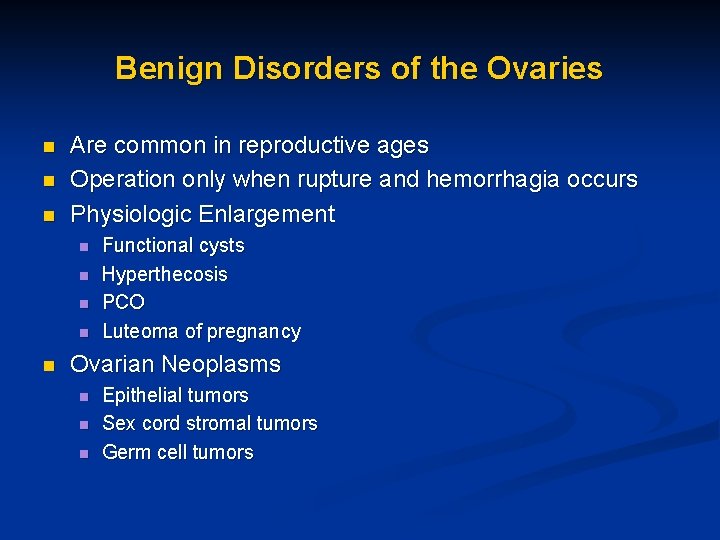 Benign Disorders of the Ovaries

- Are common in reproductive ages
- Operation only when rupture and hemorrhagia occurs
- Physiologic Enlargement
  - Functional cysts
  - Hyperthecosis
  - PCO
  - Luteoma of pregnancy
- Ovarian Neoplasms
  - Epithelial tumors
  - Sex cord stromal tumors
  - Germ cell tumors